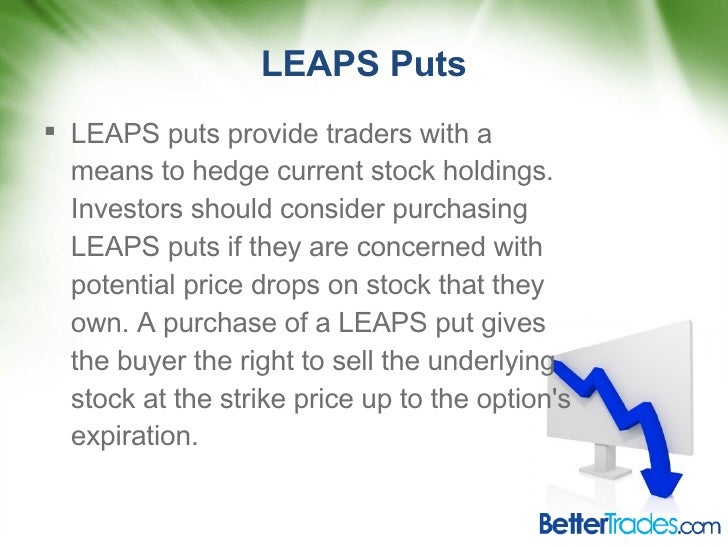 LEAPS Puts

▪ LEAPS puts provide traders with a means to hedge current stock holdings. Investors should consider purchasing LEAPS puts if they are concerned with potential price drops on stock that they own. A purchase of a LEAPS put gives the buyer the right to sell the underlying stock at the strike price up to the option's expiration.

BetterTrades.com